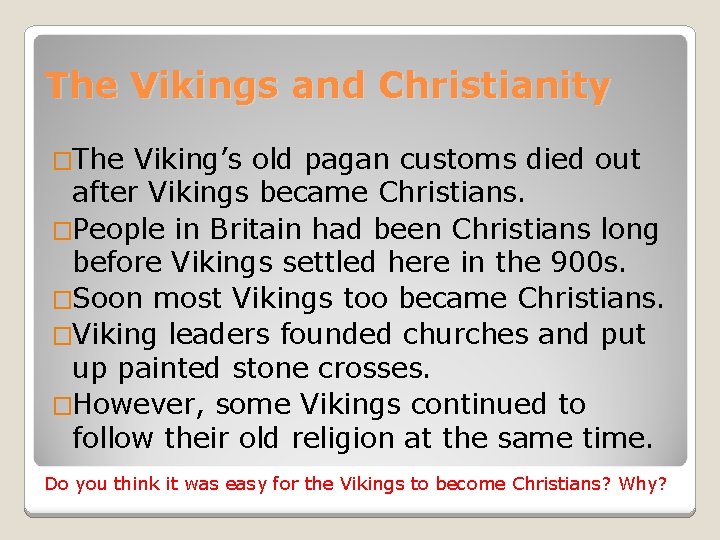 The Vikings and Christianity

□The Viking's old pagan customs died out after Vikings became Christians.

□People in Britain had been Christians long before Vikings settled here in the 900s.

□Soon most Vikings too became Christians.

□Viking leaders founded churches and put up painted stone crosses.

□However, some Vikings continued to follow their old religion at the same time.

Do you think it was easy for the Vikings to become Christians? Why?